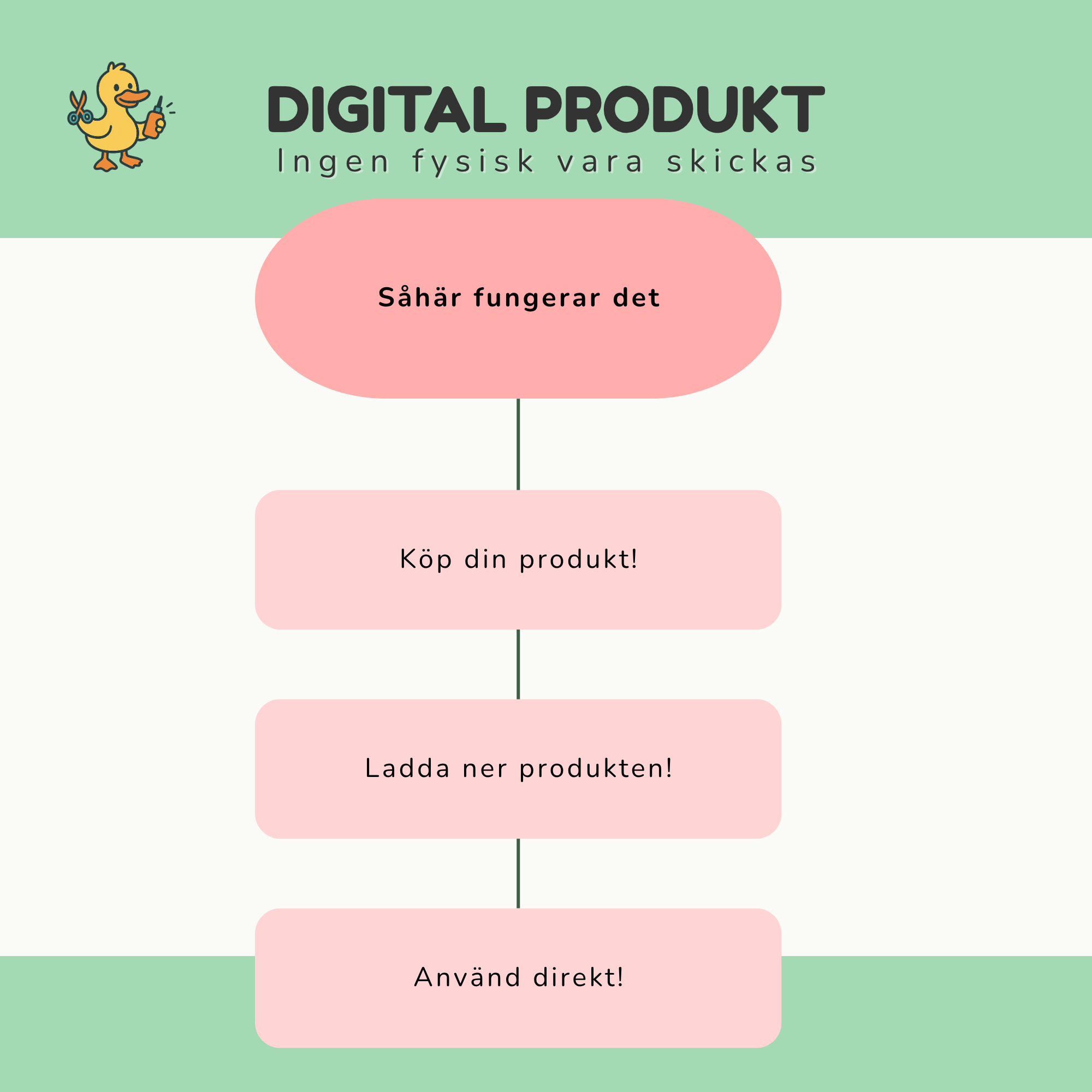 DIGITAL PRODUKT
Ingen fysisk vara skickas

Såhär fungerar det

Köp din produkt!

Ladda ner produkten!

Använd direkt!